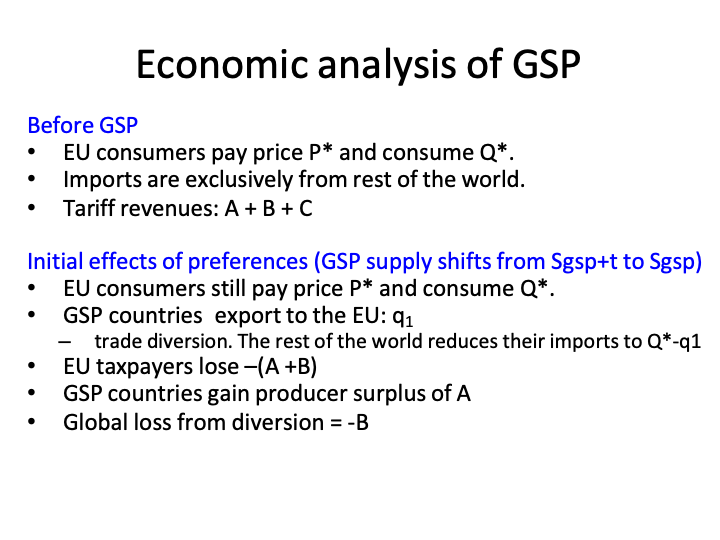 Economic analysis of GSP

Before GSP
• EU consumers pay price P* and consume Q*.
• Imports are exclusively from rest of the world.
• Tariff revenues: A + B + C

Initial effects of preferences (GSP supply shifts from Sgsp+t to Sgsp)
• EU consumers still pay price P* and consume Q*.
• GSP countries export to the EU: $q_1$
– trade diversion. The rest of the world reduces their imports to Q*-q1
• EU taxpayers lose –(A +B)
• GSP countries gain producer surplus of A
• Global loss from diversion = -B